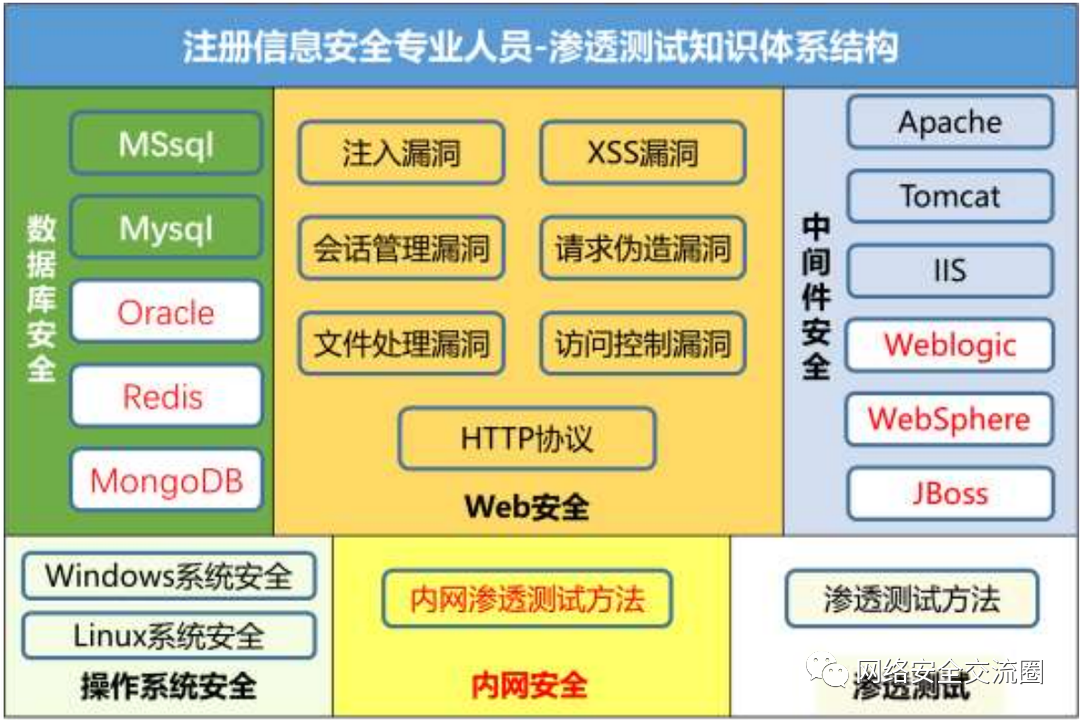 注册信息安全专业人员-渗透测试知识体系结构

数据库安全

MSsql

Mysql

Oracle

Redis

MongoDB

注入漏洞

XSS漏洞

会话管理漏洞

请求伪造漏洞

文件处理漏洞

访问控制漏洞

HTTP协议

Web安全

中间件安全

Apache

Tomcat

IIS

Weblogic

WebSphere

JBoss

Windows系统安全

Linux系统安全

操作系统安全

内网渗透测试方法

内网安全

渗透测试方法

渗透测试

网络安全交流圈